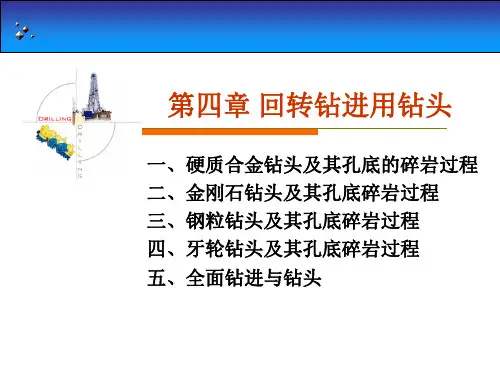 DRILLING

DRILLING

第四章 回转钻进用钻头

一、硬质合金钻头及其孔底的碎岩过程
二、金刚石钻头及其孔底碎岩过程
三、钢粒钻头及其孔底碎岩过程
四、牙轮钻头及其孔底碎岩过程
五、全面钻进与钻头